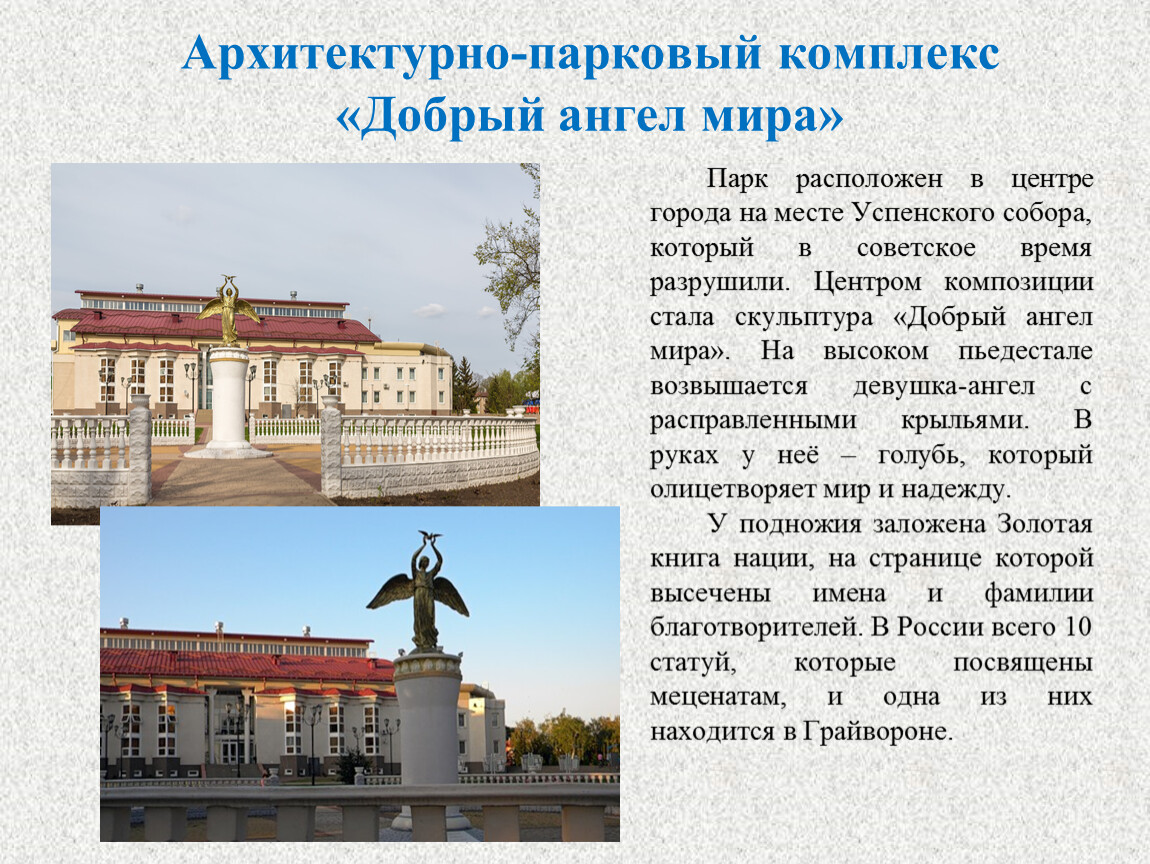 Архитектурно-парковый комплекс «Добрый ангел мира»

Парк расположен в центре города на месте Успенского собора, который в советское время разрушили. Центром композиции стала скульптура «Добрый ангел мира». На высоком пьедестале возвышается девушка-ангел с расправленными крыльями. В руках у неё – голубь, который олицетворяет мир и надежду.

У подножия заложена Золотая книга нации, на странице которой высечены имена и фамилии благотворителей. В России всего 10 статуй, которые посвящены меценатам, и одна из них находится в Грайвороне.